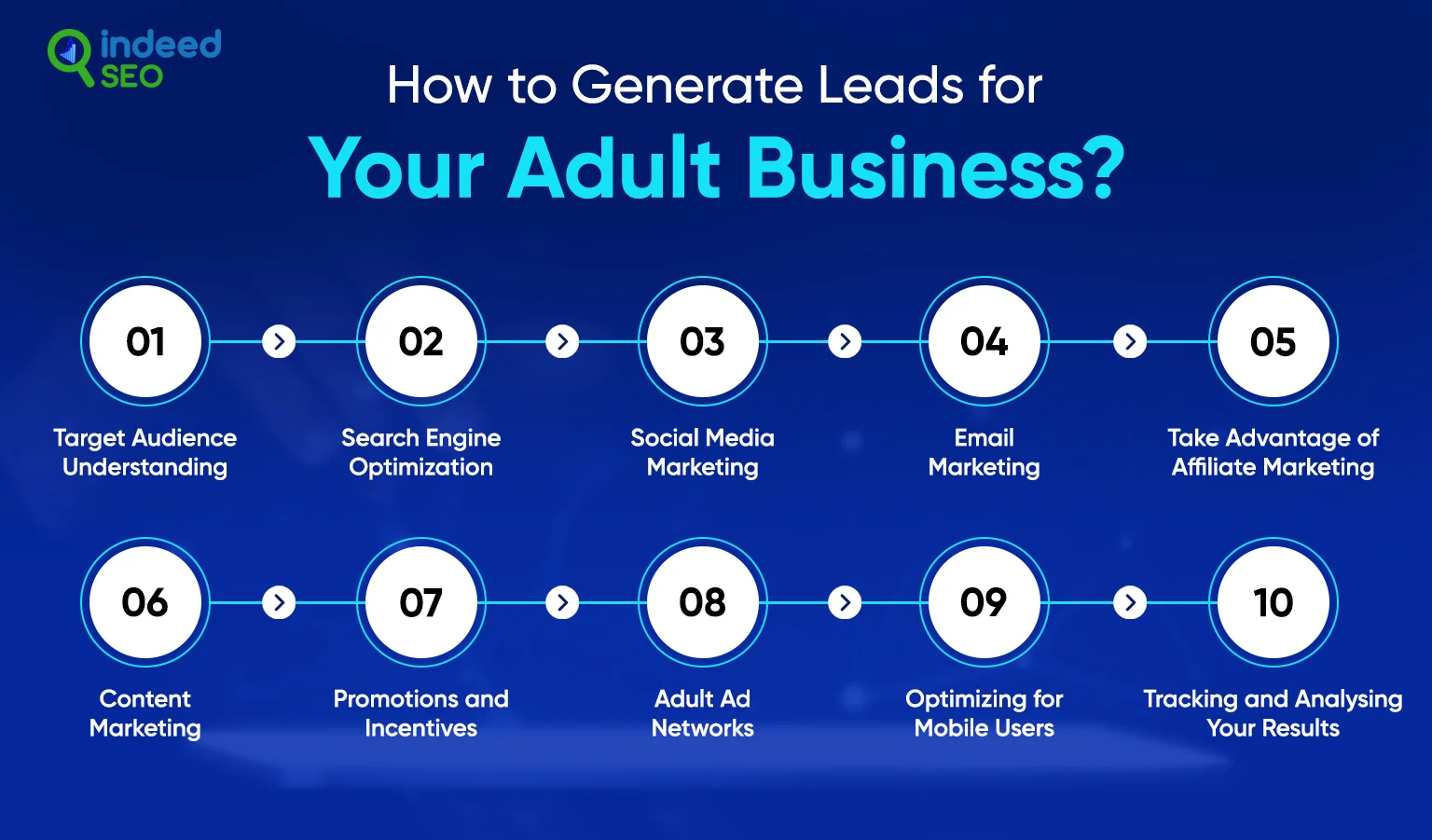 indeed SEO

How to Generate Leads for
Your Adult Business?

01
Target Audience Understanding

02
Search Engine Optimization

03
Social Media Marketing

04
Email Marketing

05
Take Advantage of Affiliate Marketing

06
Content Marketing

07
Promotions and Incentives

08
Adult Ad Networks

09
Optimizing for Mobile Users

10
Tracking and Analysing Your Results